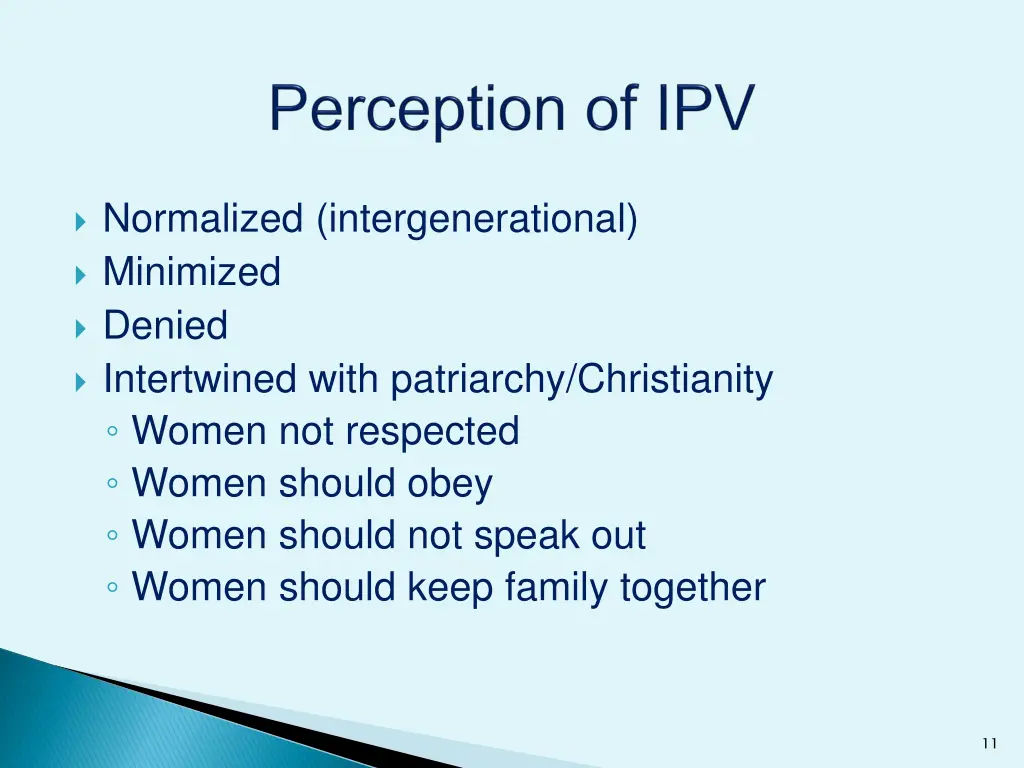 Perception of IPV

Normalized (intergenerational)
Minimized
Denied
Intertwined with patriarchy/Christianity
Women not respected
Women should obey
Women should not speak out
Women should keep family together

11